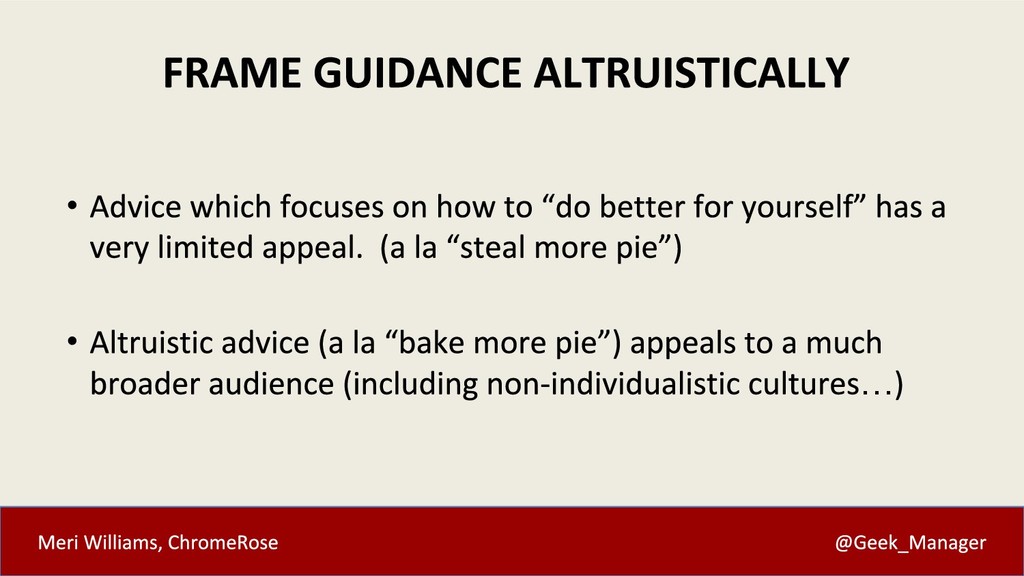 FRAME GUIDANCE ALTRUISTICALLY

• Advice which focuses on how to “do better for yourself” has a very limited appeal. (a la “steal more pie”)

• Altruistic advice (a la “bake more pie”) appeals to a much broader audience (including non-individualistic cultures…)

Meri Williams, ChromeRose

@Geek_Manager